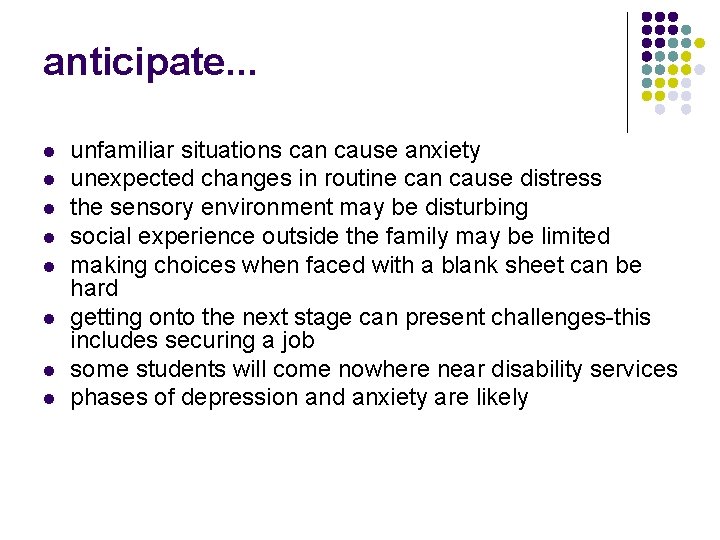 anticipate...

- unfamiliar situations can cause anxiety
- unexpected changes in routine can cause distress
- the sensory environment may be disturbing
- social experience outside the family may be limited
- making choices when faced with a blank sheet can be hard
- getting onto the next stage can present challenges-this includes securing a job
- some students will come nowhere near disability services
- phases of depression and anxiety are likely